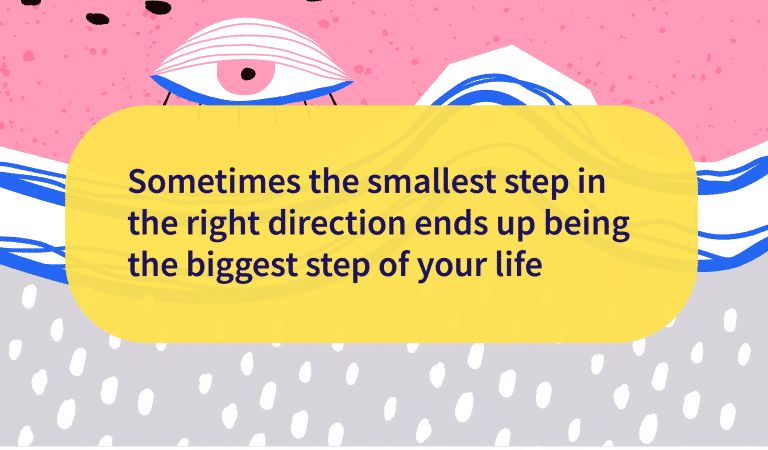 Sometimes the smallest step in the right direction ends up being the biggest step of your life